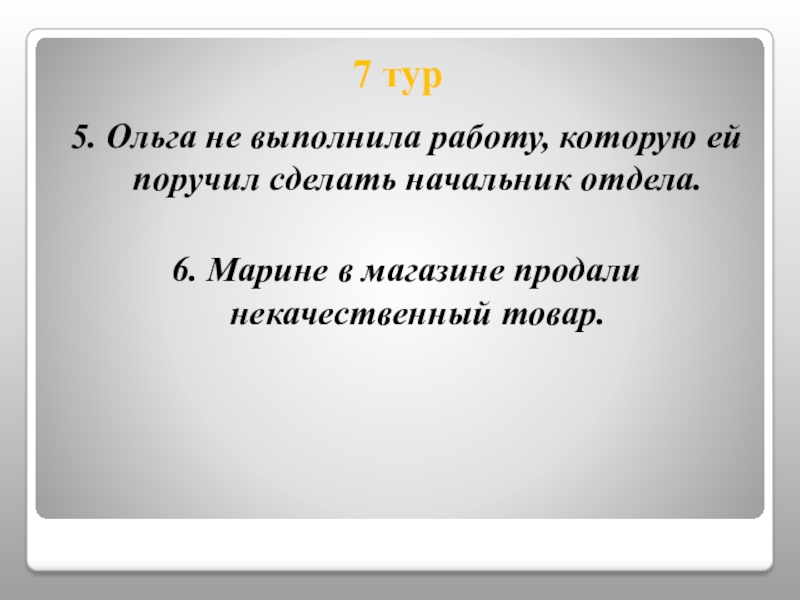 7 тур

5. Ольга не выполнила работу, которую ей поручил сделать начальник отдела.

6. Марине в магазине продали некачественный товар.